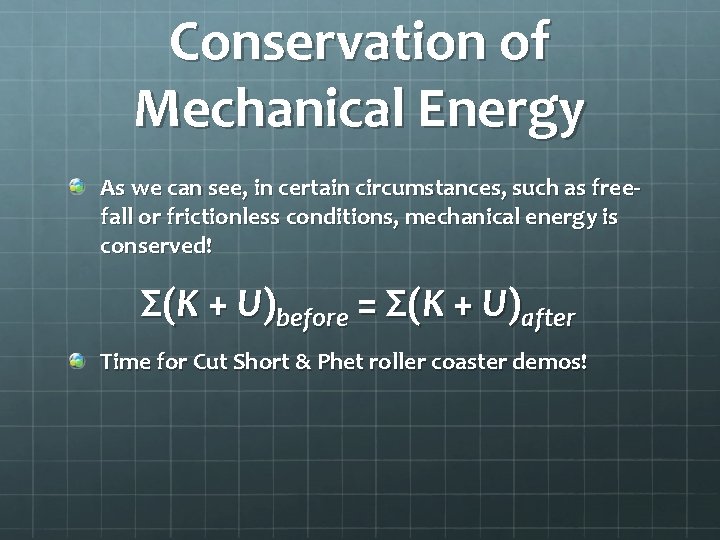 Conservation of Mechanical Energy

As we can see, in certain circumstances, such as free-fall or frictionless conditions, mechanical energy is conserved!

$\Sigma(K + U)_{before} = \Sigma(K + U)_{after}$

Time for Cut Short & Phet roller coaster demos!